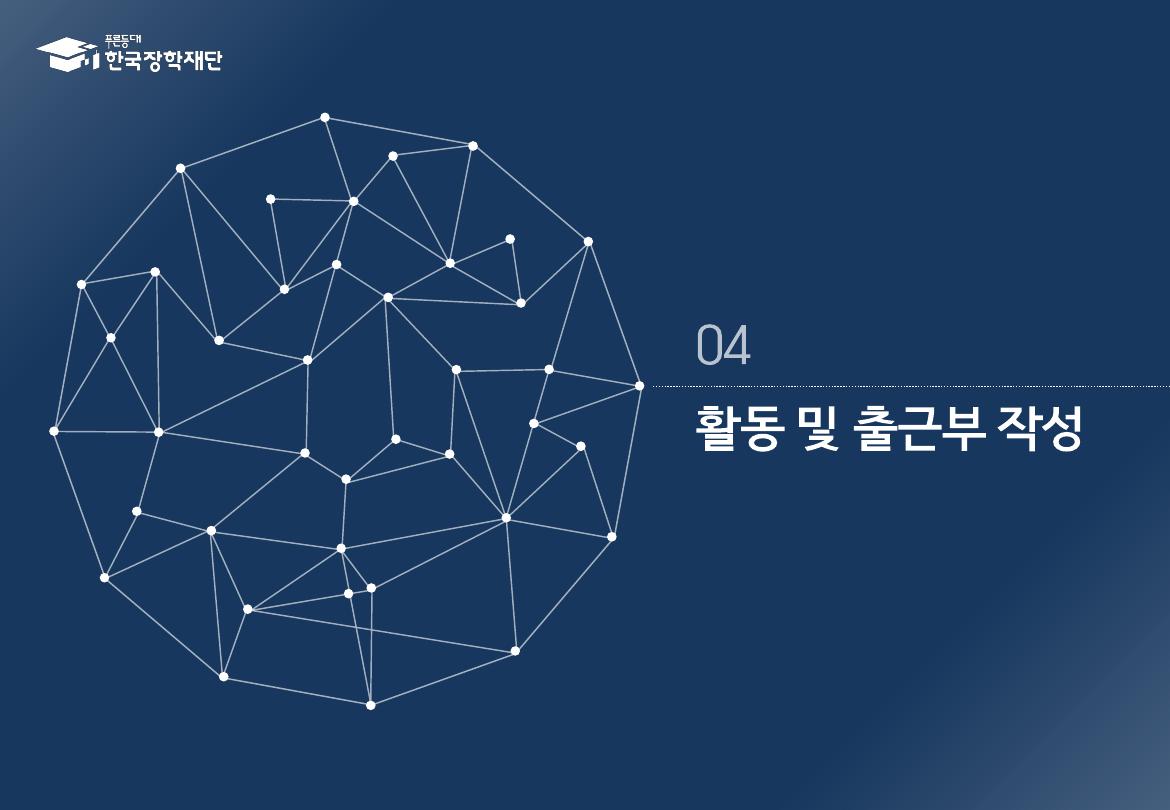 푸른등대
한국장학재단

04
활동 및 출근부 작성